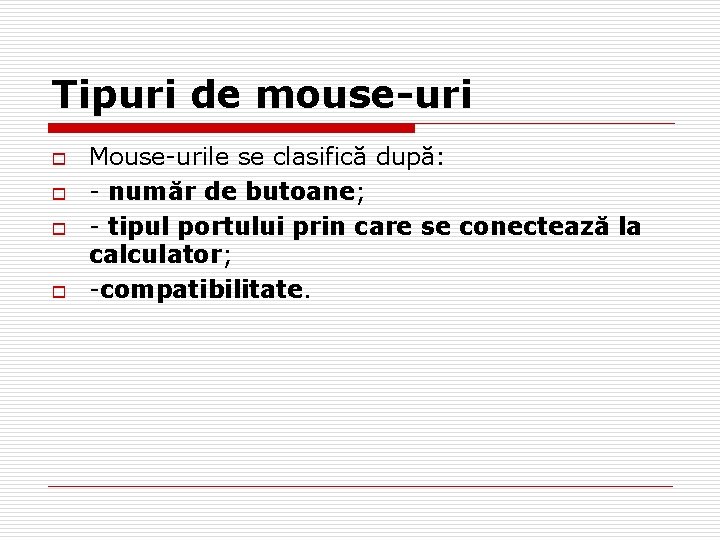 Tipuri de mouse-uri

Mouse-urile se clasifică după:

- număr de butoane;

- tipul portului prin care se conectează la calculator;

-compatibilitate.